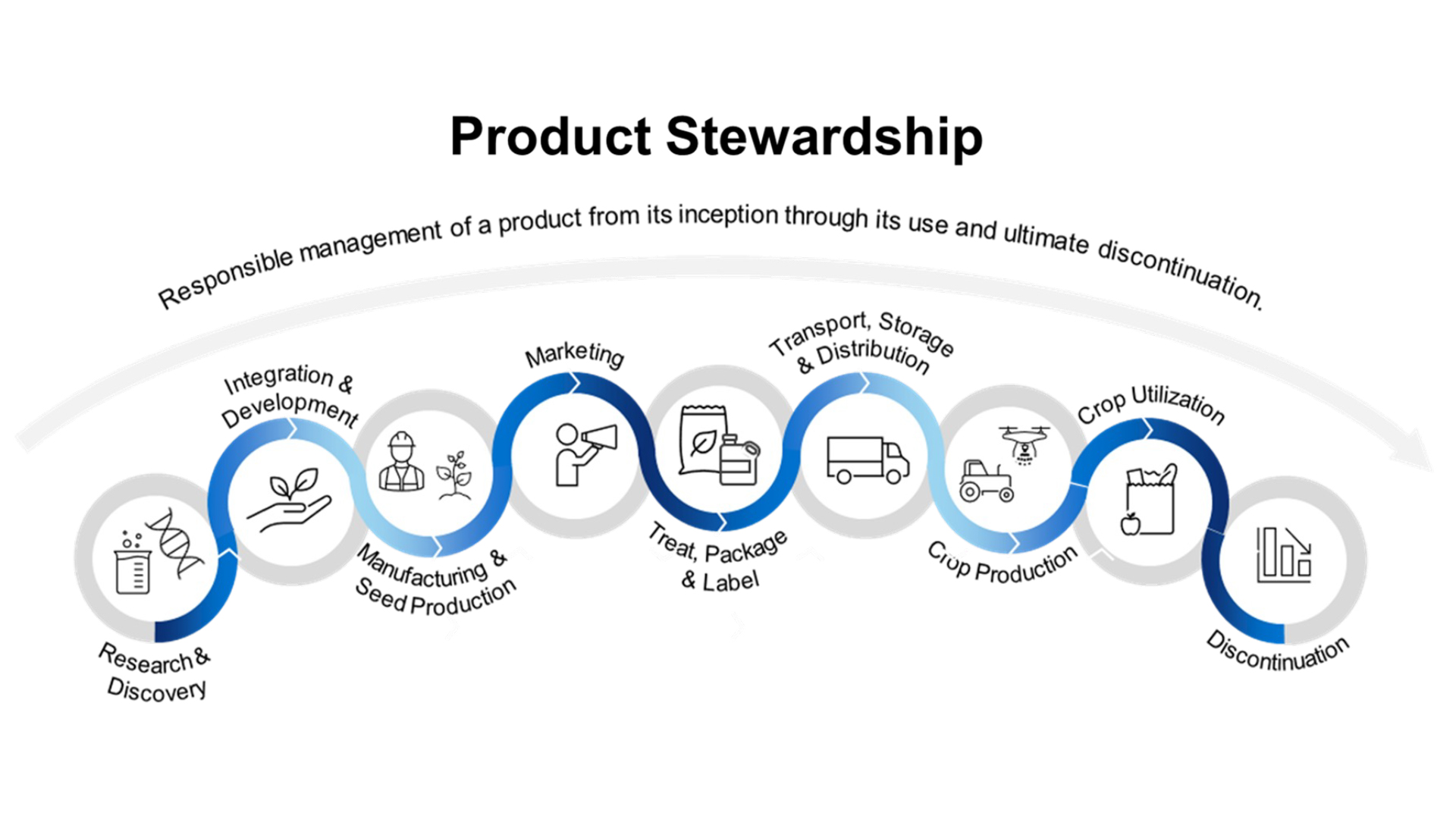 Product Stewardship

Responsible management of a product from its inception through its use and ultimate discontinuation.

Research & Discovery

Integration & Development

Manufacturing & Seed Production

Marketing

Treat, Package & Label

Transport, Storage & Distribution

Crop Production

Crop Utilization

Discontinuation